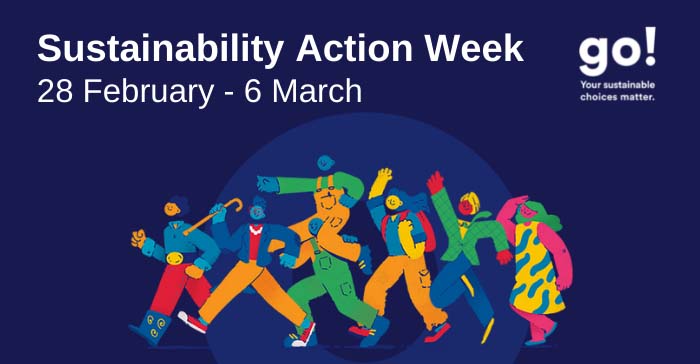 Sustainability Action Week
28 February - 6 March

go!
Your sustainable choices matter.